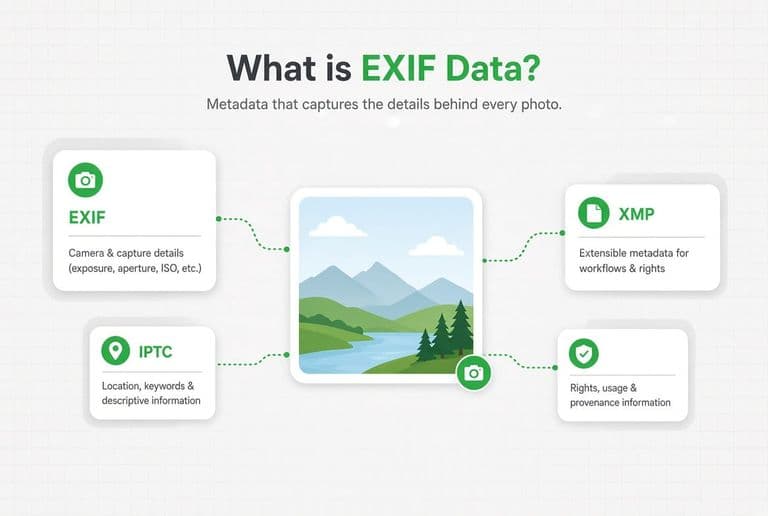 What is EXIF Data?

Metadata that captures the details behind every photo.

EXIF

Camera & capture details (exposure, aperture, ISO, etc.)

IPTC

Location, keywords & descriptive information

XMP

Extensible metadata for workflows & rights

Rights, usage & provenance information